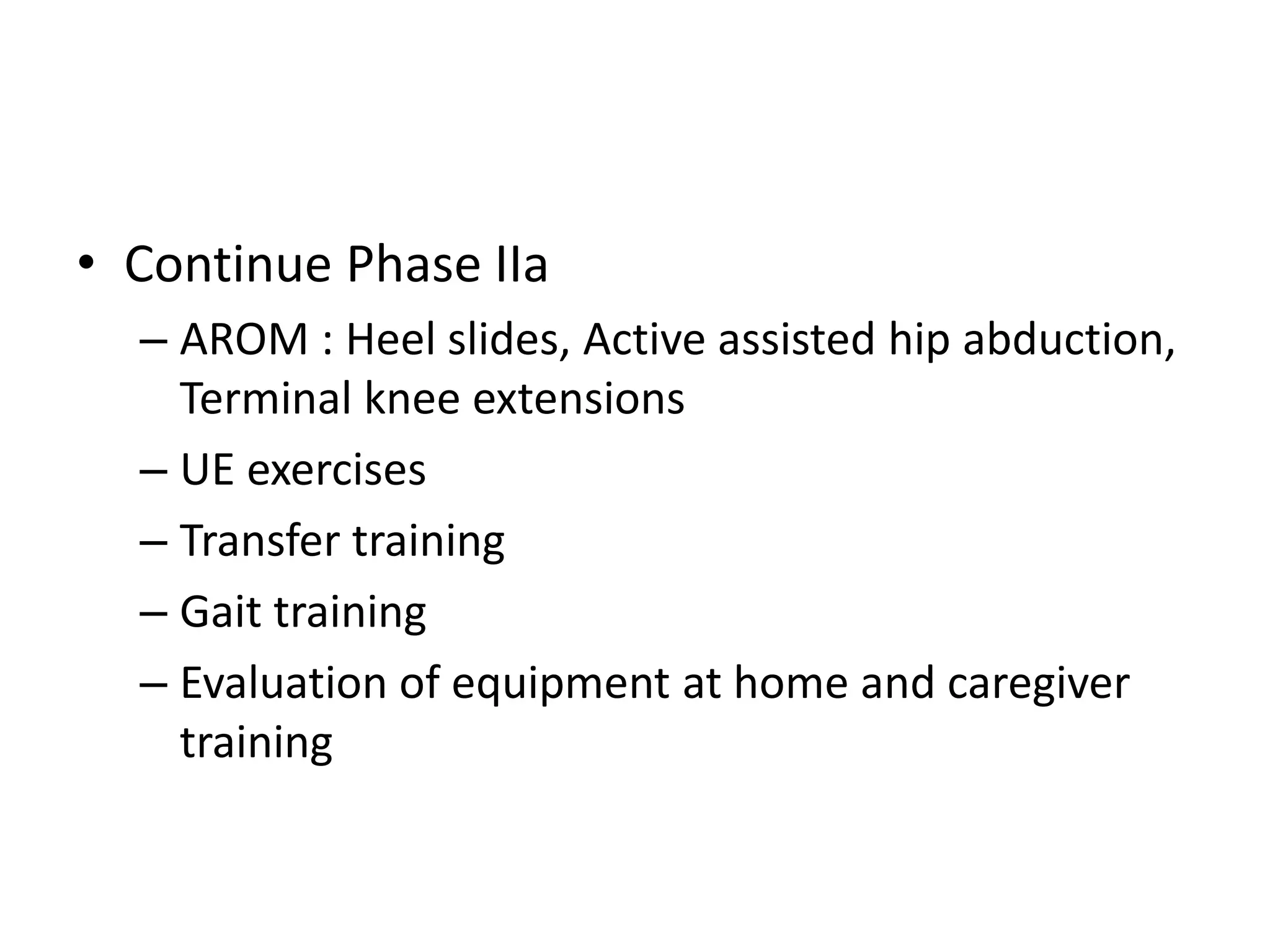 • Continue Phase IIa
– AROM : Heel slides, Active assisted hip abduction, Terminal knee extensions
– UE exercises
– Transfer training
– Gait training
– Evaluation of equipment at home and caregiver training